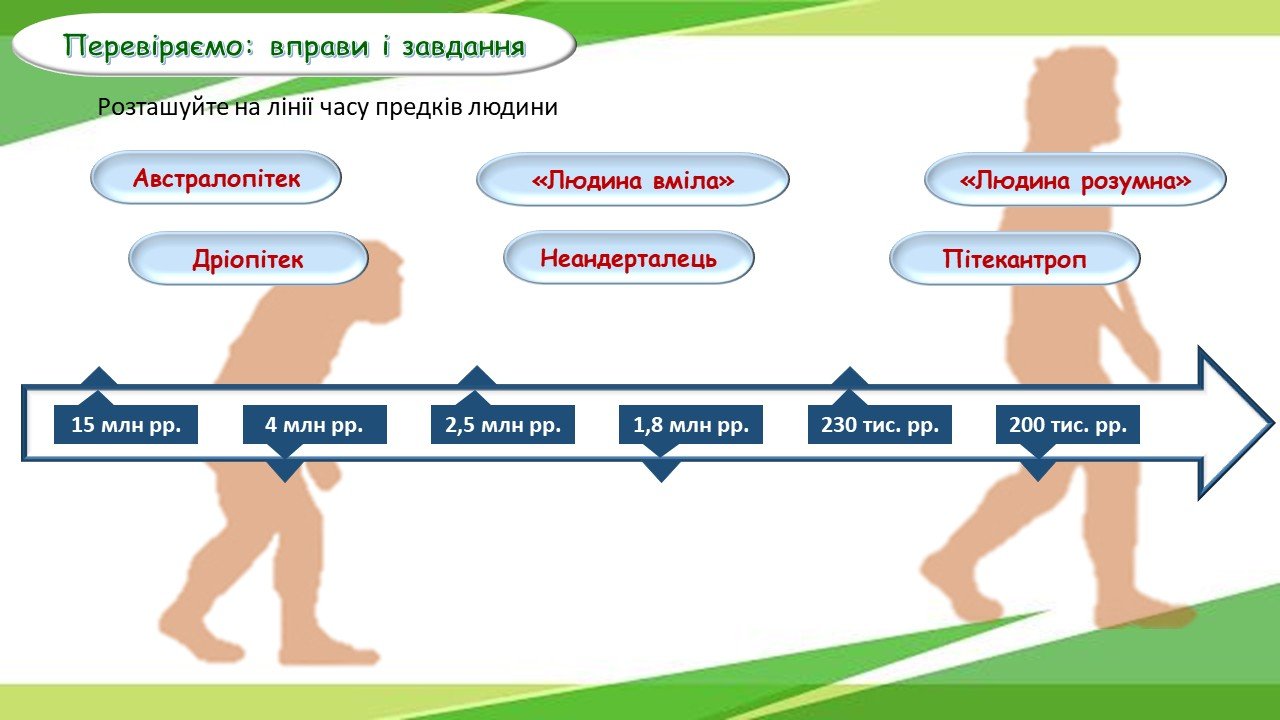 Перевіряємо: вправи і завдання

Розташуйте на лінії часу предків людини

Австралопітек

«Людина вміла»

«Людина розумна»

Дріопітек

Неандерталець

Пітекантроп

15 млн рр.

4 млн рр.

2,5 млн рр.

1,8 млн рр.

230 тис. рр.

200 тис. рр.